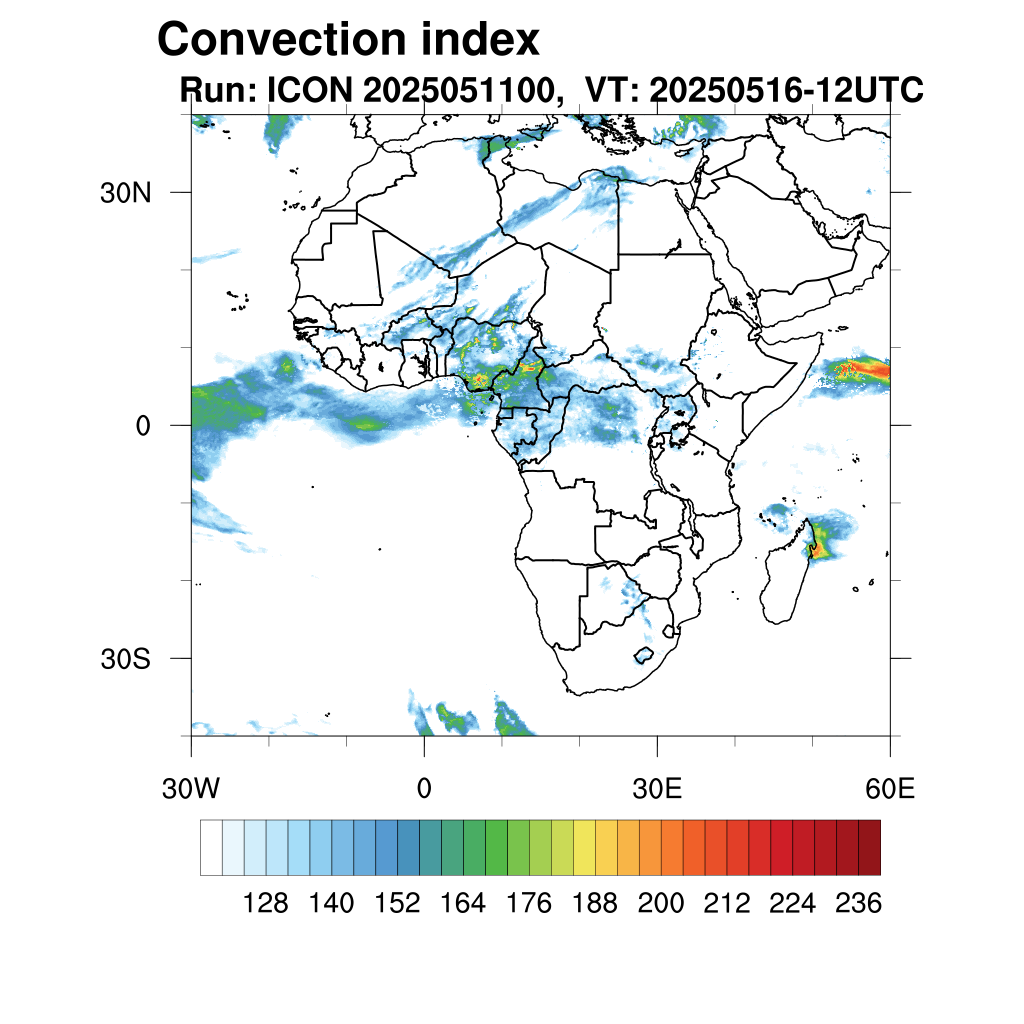 Convection index
Run: ICON 2025051100,  VT: 20250516-12UTC

30N
0
30S
30W
0
30E
60E

128 140 152 164 176 188 200 212 224 236